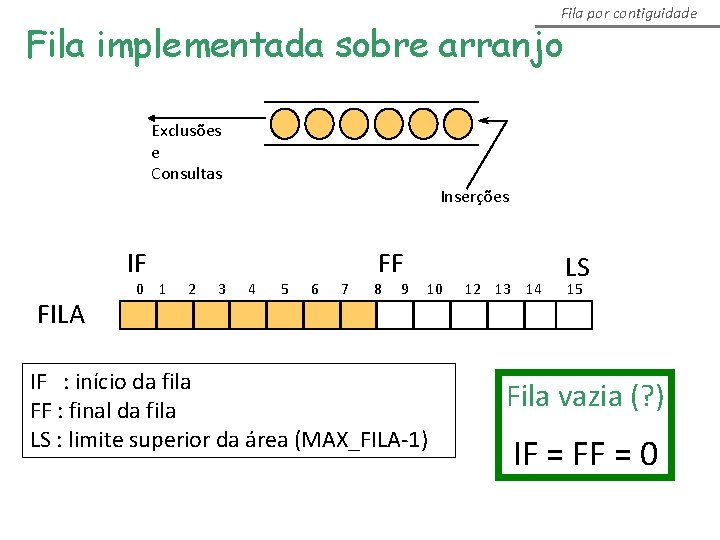 Fila por contiguidade

Fila implementada sobre arranjo

Exclusões
e
Consultas

Inserções

IF

FF

LS

0 1 2 3 4 5 6 7 8 9 10 12 13 14 15

FILA

IF : início da fila
FF : final da fila
LS : limite superior da área (MAX_FILA-1)

Fila vazia (?)

IF = FF = 0